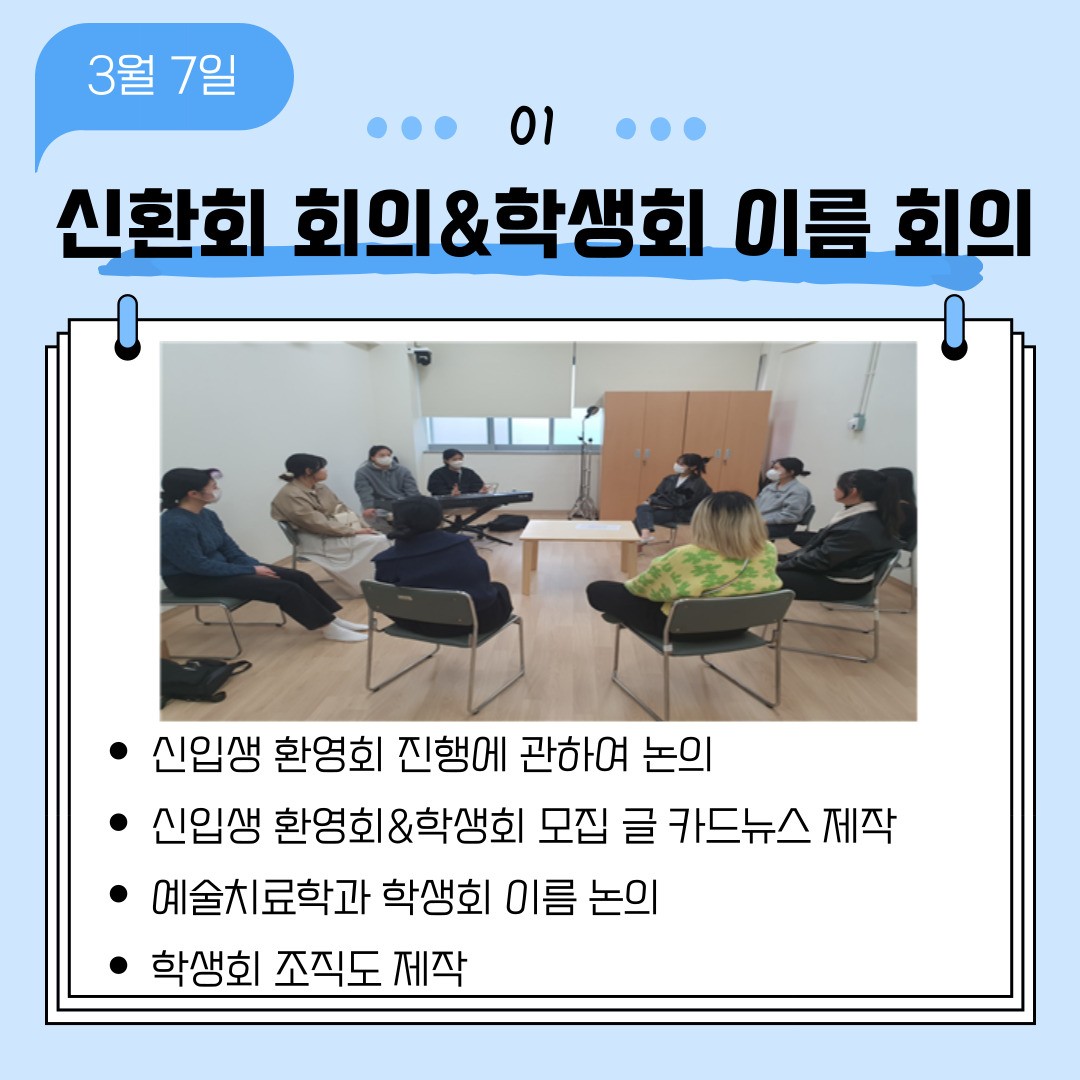 3월 7일

01

신환회 회의&학생회 이름 회의

- 신입생 환영회 진행에 관하여 논의
- 신입생 환영회&학생회 모집 글 카드뉴스 제작
- 예술치료학과 학생회 이름 논의
- 학생회 조직도 제작